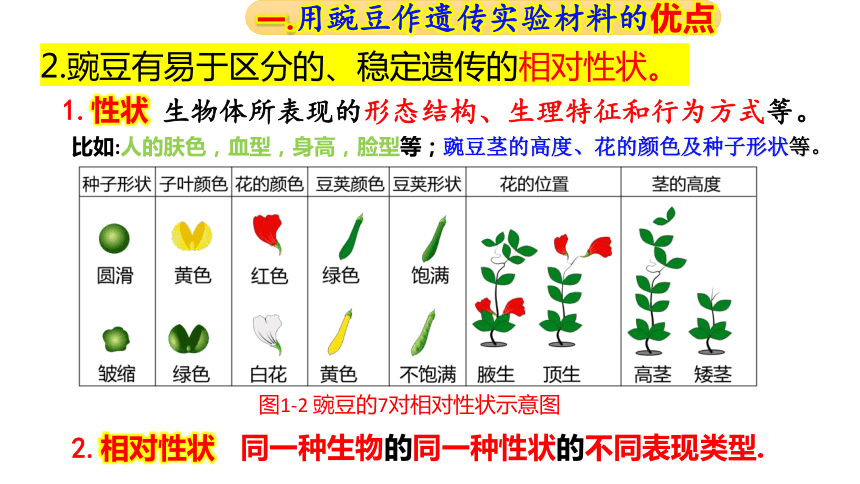 一.用豌豆作遗传实验材料的优点

2.豌豆有易于区分的、稳定遗传的相对性状。

1. 性状 生物体所表现的形态结构、生理特征和行为方式等。

比如:人的肤色，血型，身高，脸型等；豌豆茎的高度、花的颜色及种子形状等。

| 种子形状 | 子叶颜色 | 花的颜色 | 豆荚颜色 | 豆荚形状 | 花的位置 | 茎的高度 |
|---|---|---|---|---|---|---|
| 圆滑 | 黄色 | 红色 | 绿色 | 饱满 | 腋生 顶生 | 高茎 矮茎 |
| 皱缩 | 绿色 | 白花 | 黄色 | 不饱满 | | |

图1-2 豌豆的7对相对性状示意图

2. 相对性状 同一种生物的同一种性状的不同表现类型.